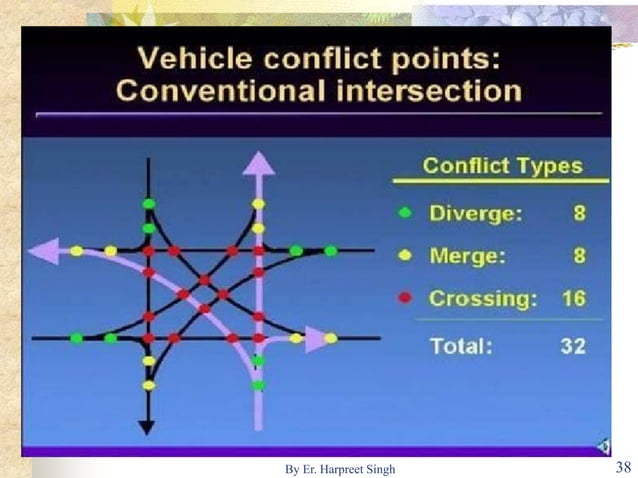 Vehicle conflict points:
Conventional intersection

Conflict Types

Diverge: 8

Merge: 8

Crossing: 16

Total: 32

By Er. Harpreet Singh

38